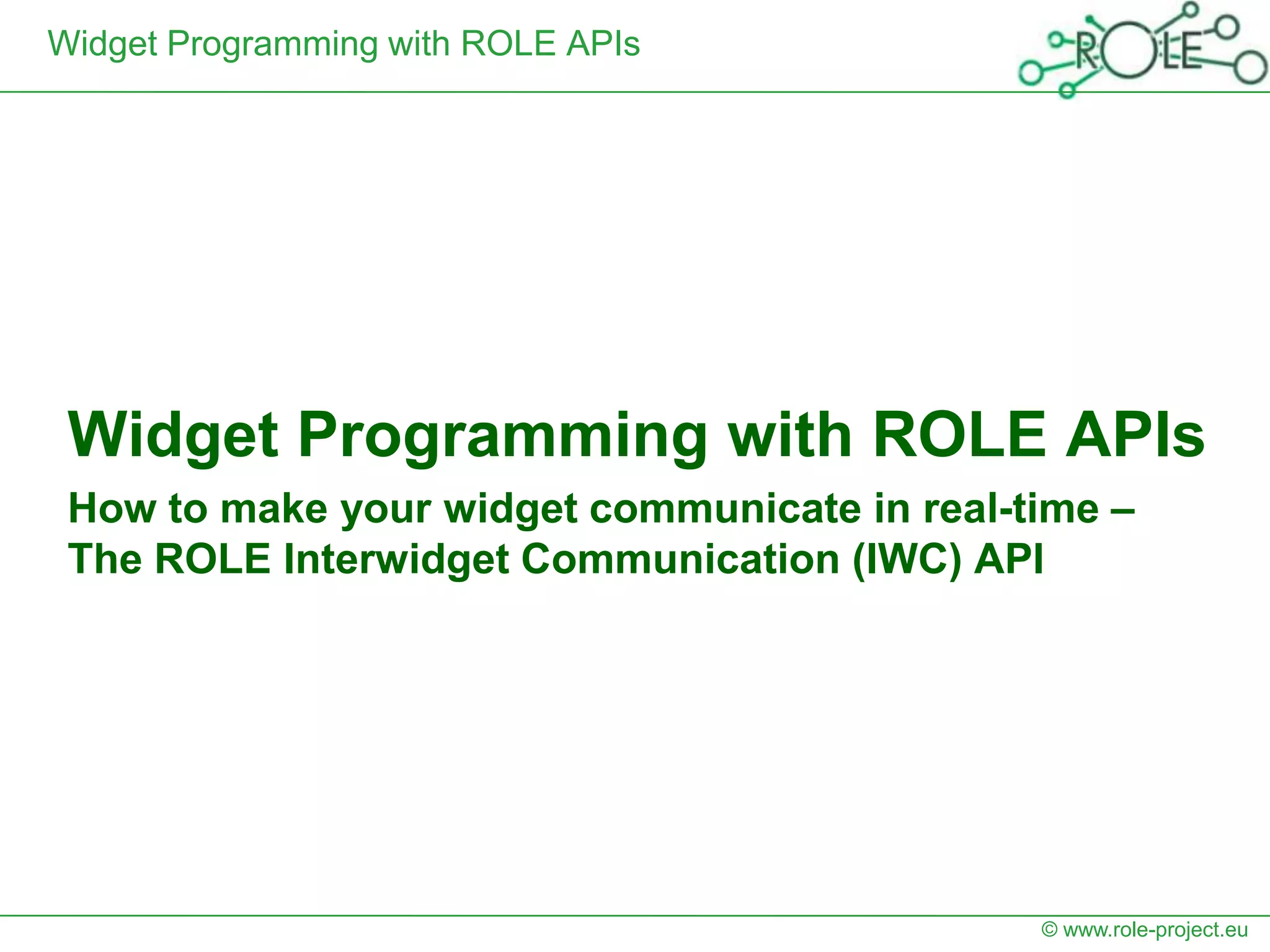 Widget Programming with ROLE APIs

ROLE

Widget Programming with ROLE APIs

How to make your widget communicate in real-time – The ROLE Interwidget Communication (IWC) API

© www.role-project.eu